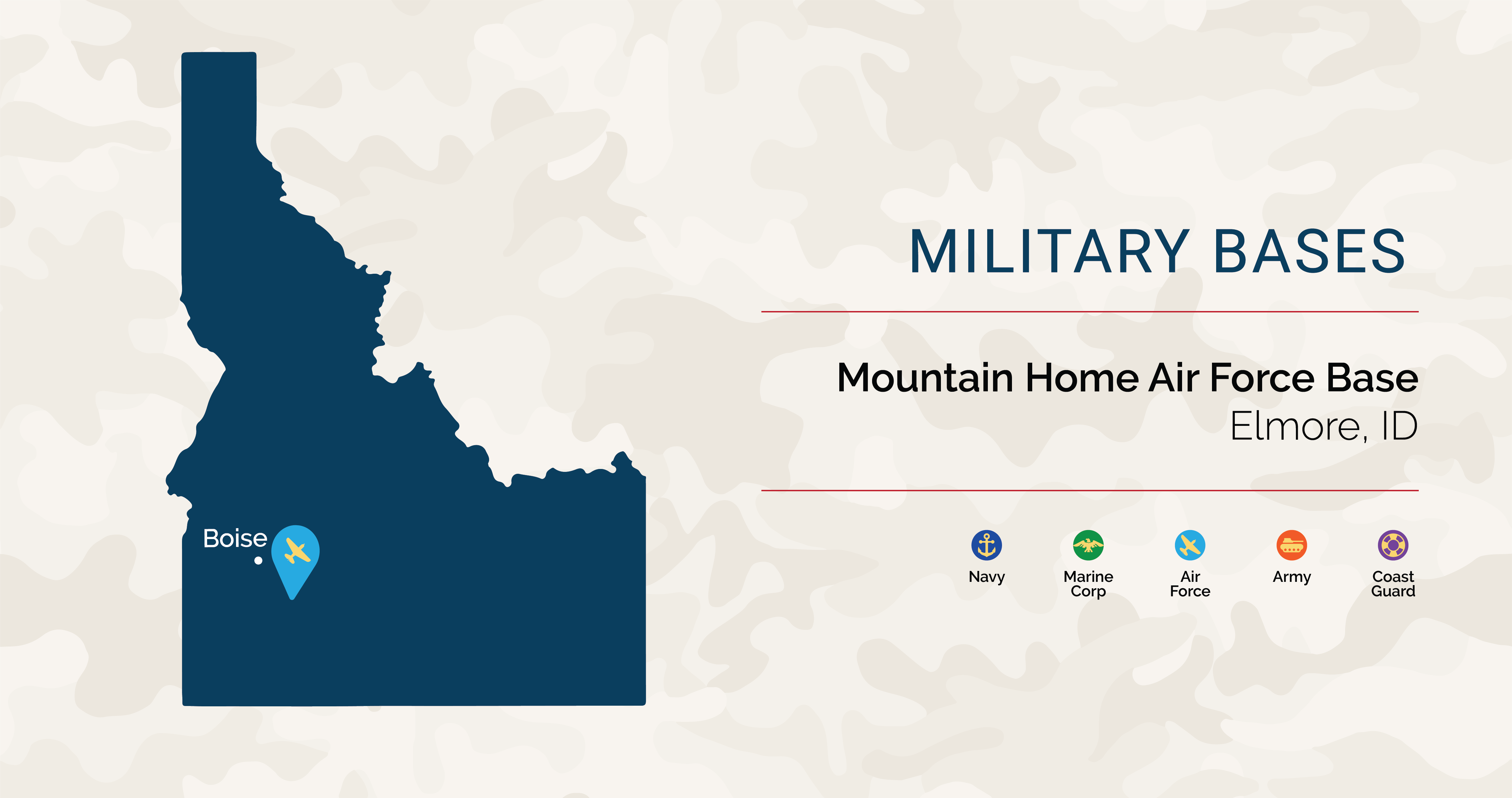 Boise

MILITARY BASES

Mountain Home Air Force Base
Elmore, ID

Navy
Marine Corp
Air Force
Army
Coast Guard